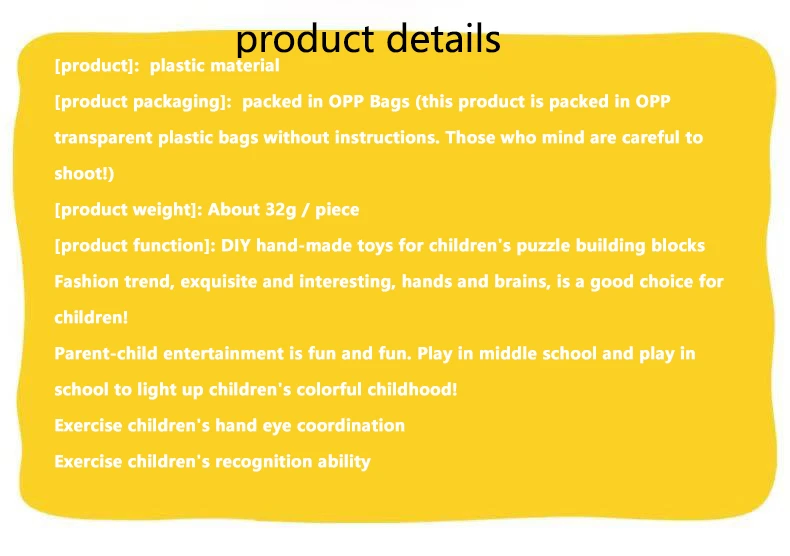 product details

[product]: plastic material

[product packaging]: packed in OPP Bags (this product is packed in OPP transparent plastic bags without instructions. Those who mind are careful to shoot!)

[product weight]: About 32g / piece

[product function]: DIY hand-made toys for children's puzzle building blocks

Fashion trend, exquisite and interesting, hands and brains, is a good choice for children!

Parent-child entertainment is fun and fun. Play in middle school and play in school to light up children's colorful childhood!

Exercise children's hand eye coordination

Exercise children's recognition ability